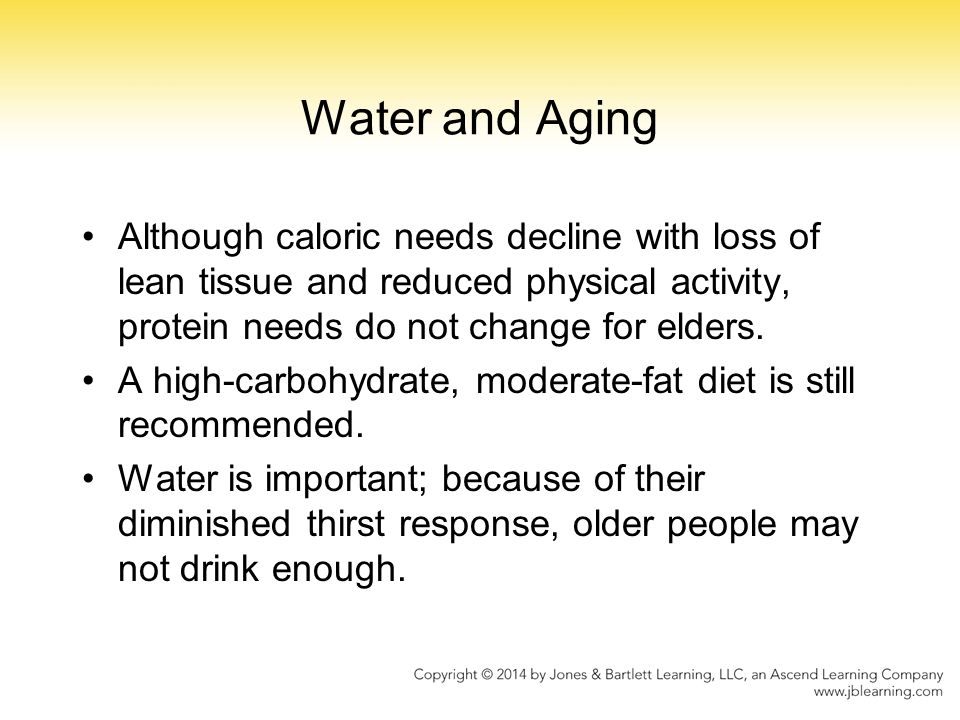 Water and Aging

• Although caloric needs decline with loss of lean tissue and reduced physical activity, protein needs do not change for elders.

• A high-carbohydrate, moderate-fat diet is still recommended.

• Water is important; because of their diminished thirst response, older people may not drink enough.

Copyright © 2014 by Jones & Bartlett Learning, LLC, an Ascend Learning Company
www.jblearning.com